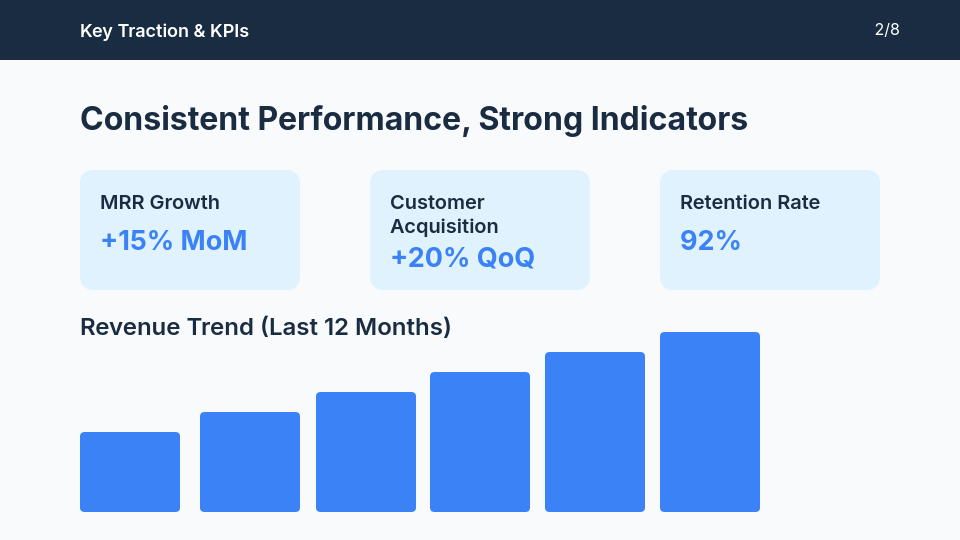 Key Traction & KPIs

2/8

Consistent Performance, Strong Indicators

MRR Growth
+15% MoM

Customer Acquisition
+20% QoQ

Retention Rate
92%

Revenue Trend (Last 12 Months)